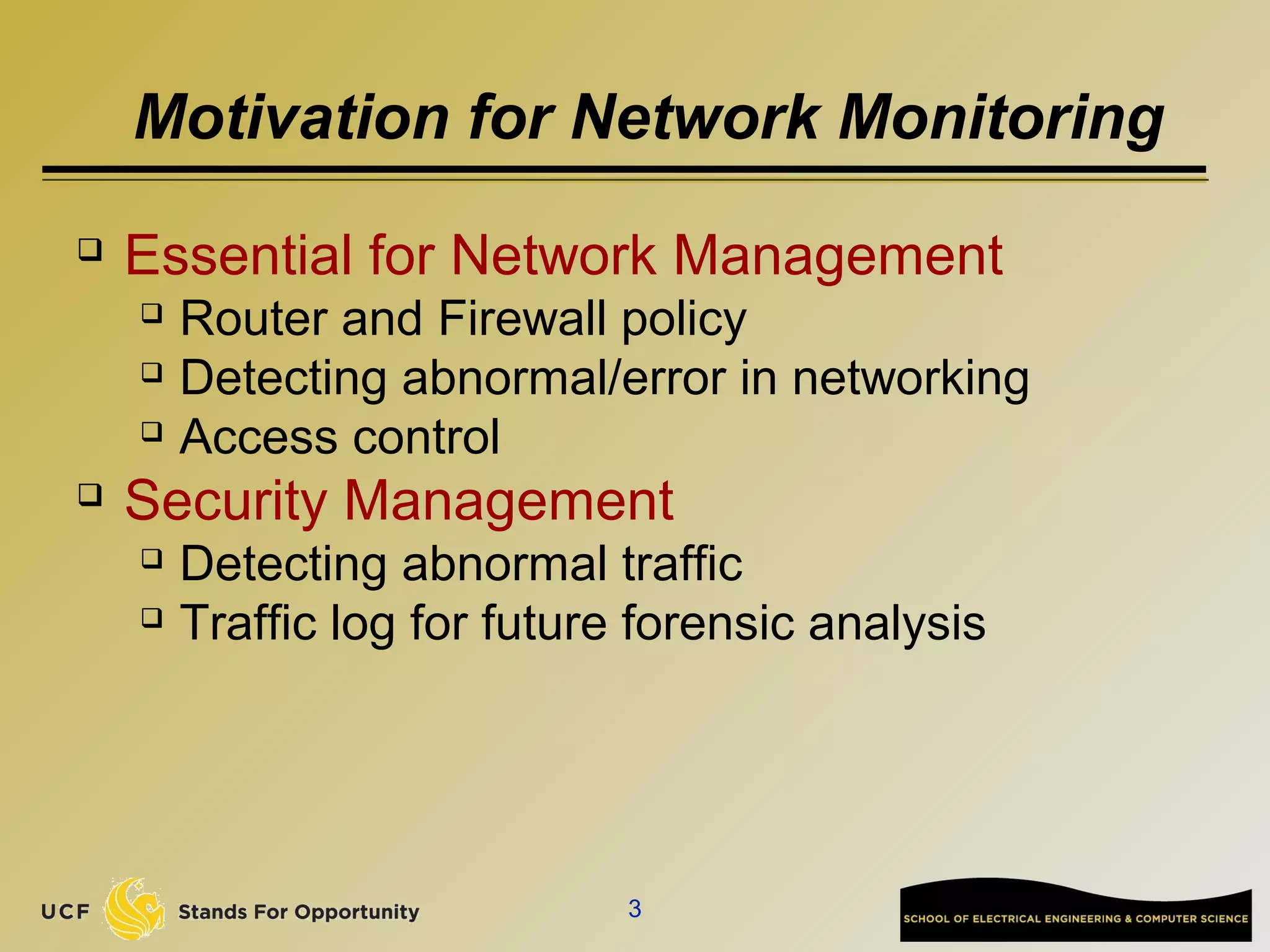 Motivation for Network Monitoring

❑ Essential for Network Management
❑ Router and Firewall policy
❑ Detecting abnormal/error in networking
❑ Access control
❑ Security Management
❑ Detecting abnormal traffic
❑ Traffic log for future forensic analysis

UCF Stands For Opportunity

3

SCHOOL OF ELECTRICAL ENGINEERING & COMPUTER SCIENCE